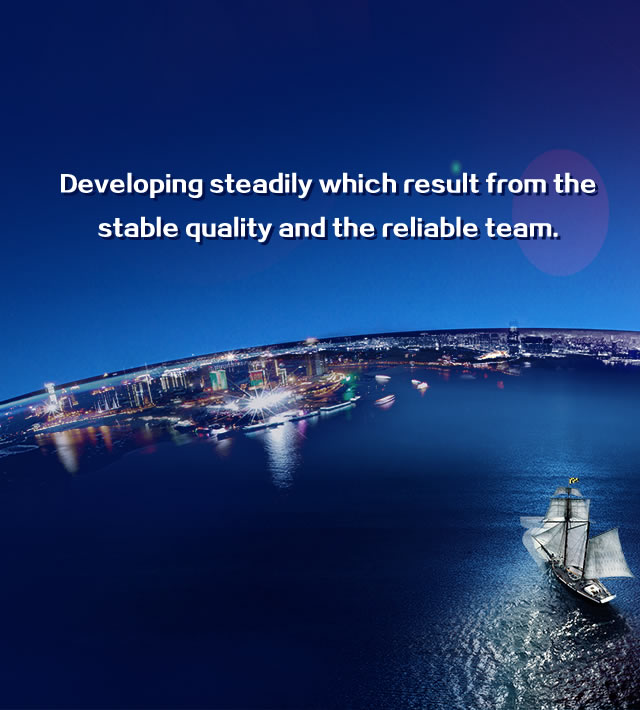 Developing steadily which result from the stable quality and the reliable team.